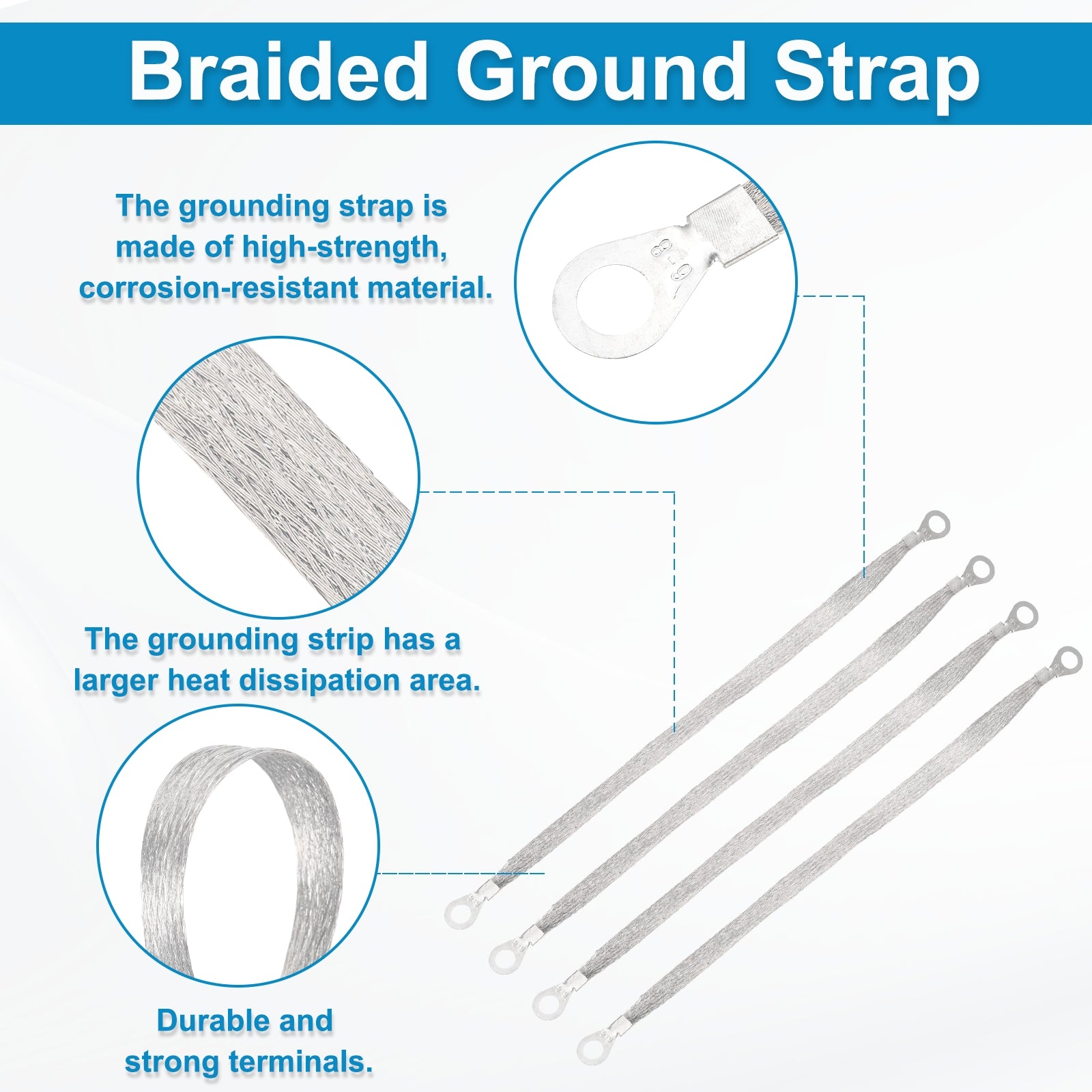 Braided Ground Strap

The grounding strap is made of high-strength, corrosion-resistant material.

The grounding strip has a larger heat dissipation area.

Durable and strong terminals.